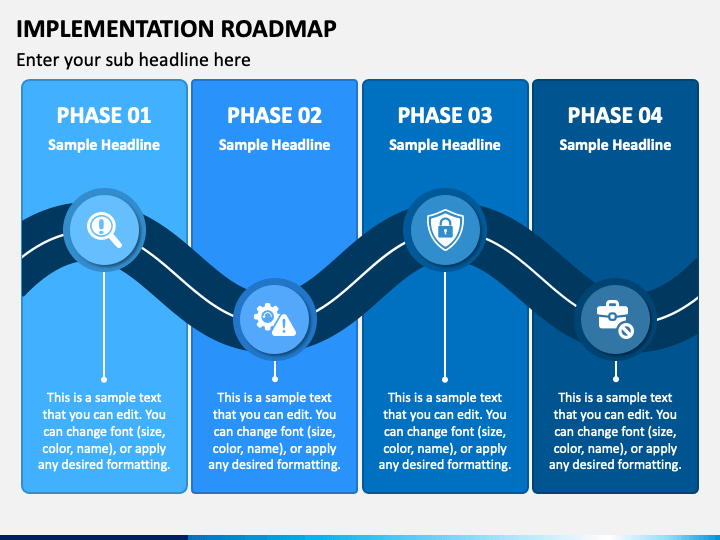 IMPLEMENTATION ROADMAP

Enter your sub headline here

PHASE 01

Sample Headline

This is a sample text that you can edit. You can change font (size, color, name), or apply any desired formatting.

PHASE 02

Sample Headline

This is a sample text that you can edit. You can change font (size, color, name), or apply any desired formatting.

PHASE 03

Sample Headline

This is a sample text that you can edit. You can change font (size, color, name), or apply any desired formatting.

PHASE 04

Sample Headline

This is a sample text that you can edit. You can change font (size, color, name), or apply any desired formatting.